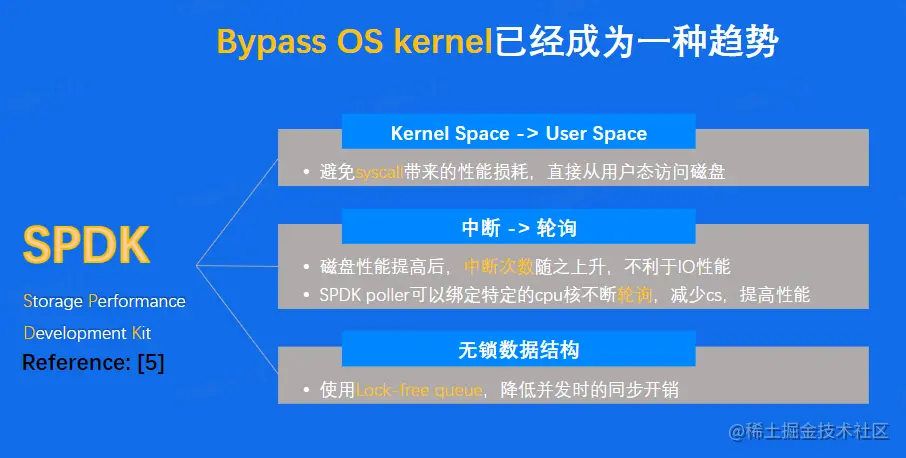 Bypass OS kernel已经成为一种趋势

SPDK

Storage Performance Development Kit

Reference: [5]

Kernel Space -> User Space

• 避免syscall带来的性能损耗，直接从用户态访问磁盘

中断 -> 轮询

• 磁盘性能提高后，中断次数随之上升，不利于IO性能
• SPDK poller可以绑定特定的cpu核不断轮询，减少cs，提高性能

无锁数据结构

• 使用Lock-free queue，降低并发时的同步开销

@稀土掘金技术社区